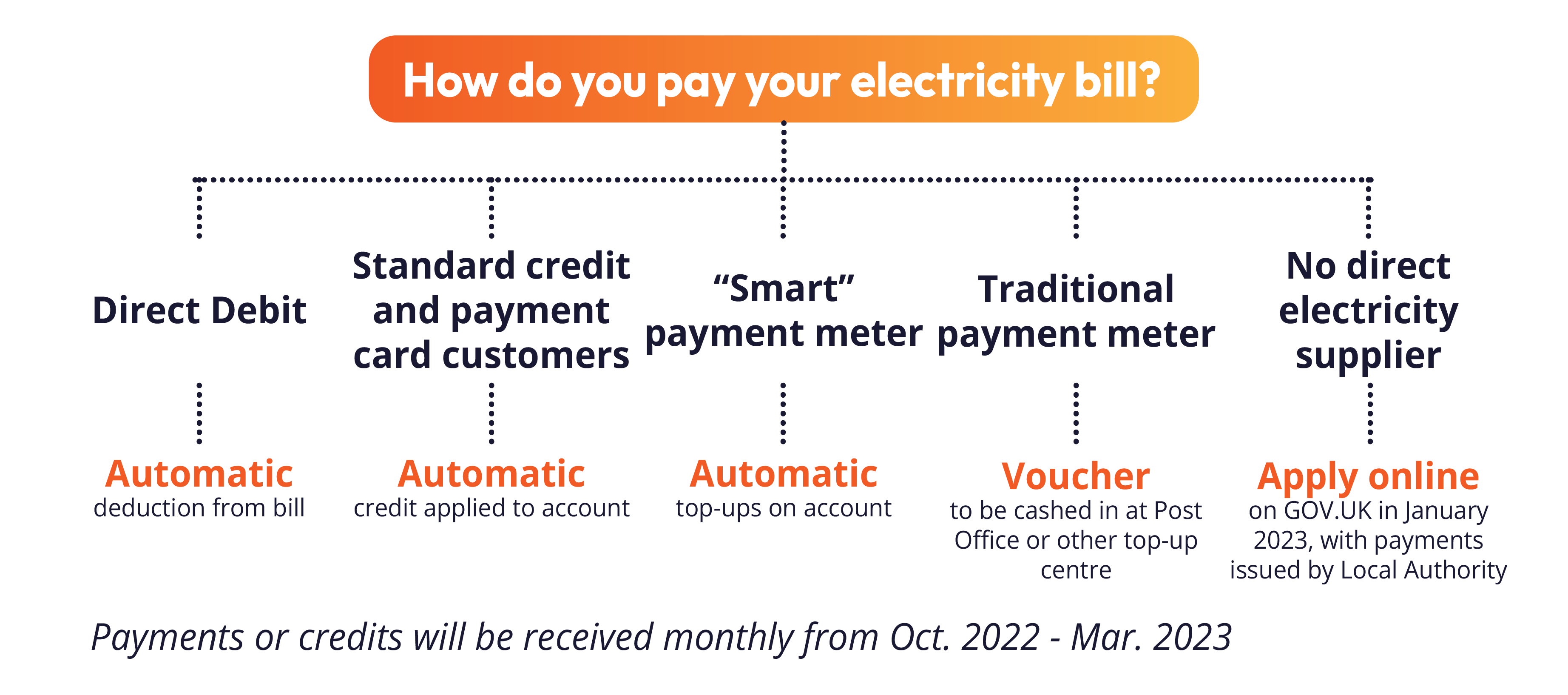 How do you pay your electricity bill?

Direct Debit

Automatic
deduction from bill

Standard credit and payment card customers

Automatic
credit applied to account

“Smart” payment meter

Automatic
top-ups on account

Traditional payment meter

Voucher
to be cashed in at Post Office or other top-up centre

No direct electricity supplier

Apply online
on GOV.UK in January 2023, with payments issued by Local Authority

Payments or credits will be received monthly from Oct. 2022 - Mar. 2023